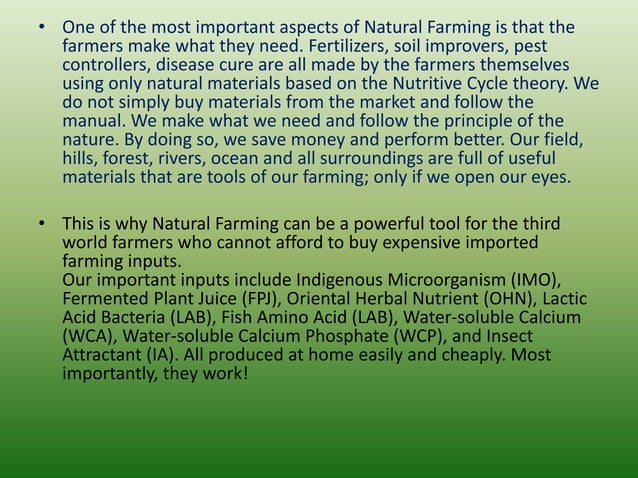 • One of the most important aspects of Natural Farming is that the farmers make what they need. Fertilizers, soil improvers, pest controllers, disease cure are all made by the farmers themselves using only natural materials based on the Nutritive Cycle theory. We do not simply buy materials from the market and follow the manual. We make what we need and follow the principle of the nature. By doing so, we save money and perform better. Our field, hills, forest, rivers, ocean and all surroundings are full of useful materials that are tools of our farming; only if we open our eyes.

• This is why Natural Farming can be a powerful tool for the third world farmers who cannot afford to buy expensive imported farming inputs.
Our important inputs include Indigenous Microorganism (IMO), Fermented Plant Juice (FPJ), Oriental Herbal Nutrient (OHN), Lactic Acid Bacteria (LAB), Fish Amino Acid (LAB), Water-soluble Calcium (WCA), Water-soluble Calcium Phosphate (WCP), and Insect Attractant (IA). All produced at home easily and cheaply. Most importantly, they work!